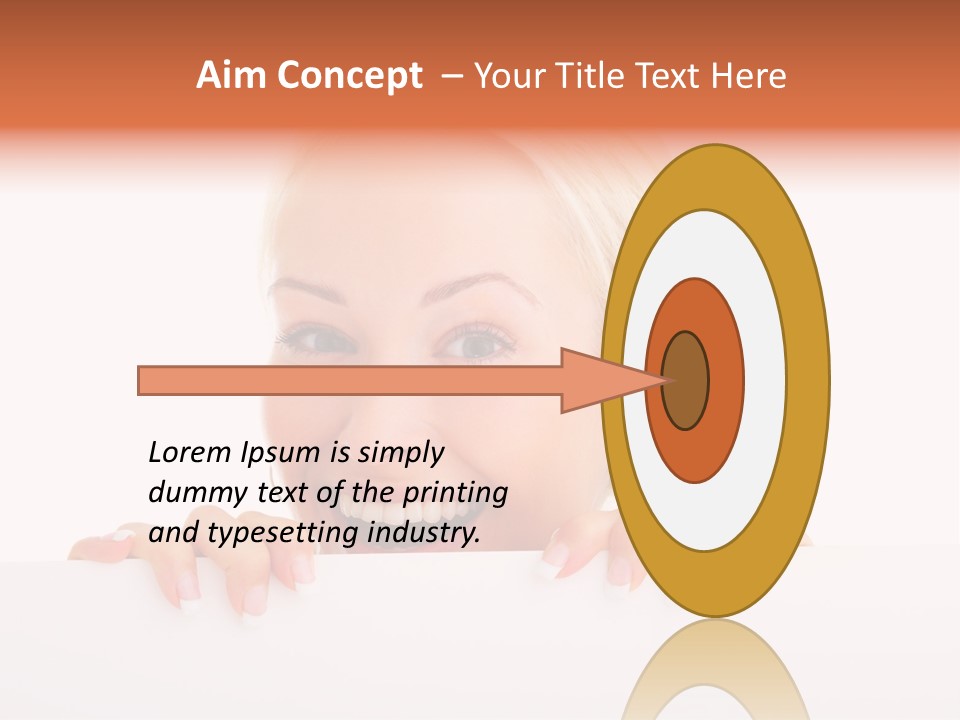 Aim Concept – Your Title Text Here

Lorem Ipsum is simply dummy text of the printing and typesetting industry.